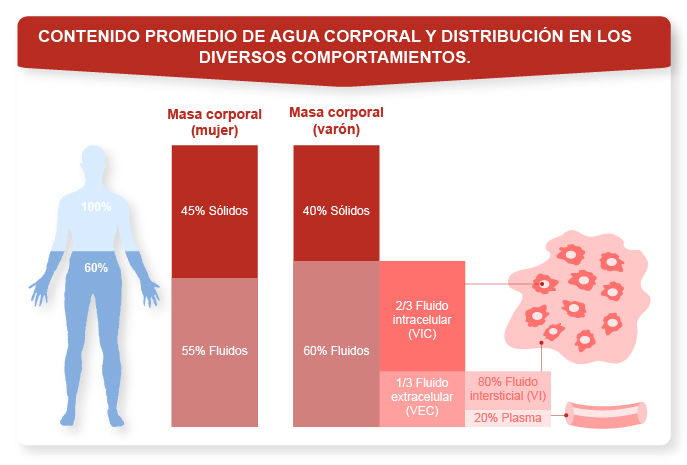 CONTENIDO PROMEDIO DE AGUA CORPORAL Y DISTRIBUCIÓN EN LOS DIVERSOS COMPORTAMIENTOS.

100%

60%

Masa corporal (mujer)

45% Sólidos

55% Fluidos

Masa corporal (varón)

40% Sólidos

60% Fluidos

2/3 Fluido intracelular (VIC)

1/3 Fluido extracelular (VEC)

80% Fluido intersticial (VI)

20% Plasma